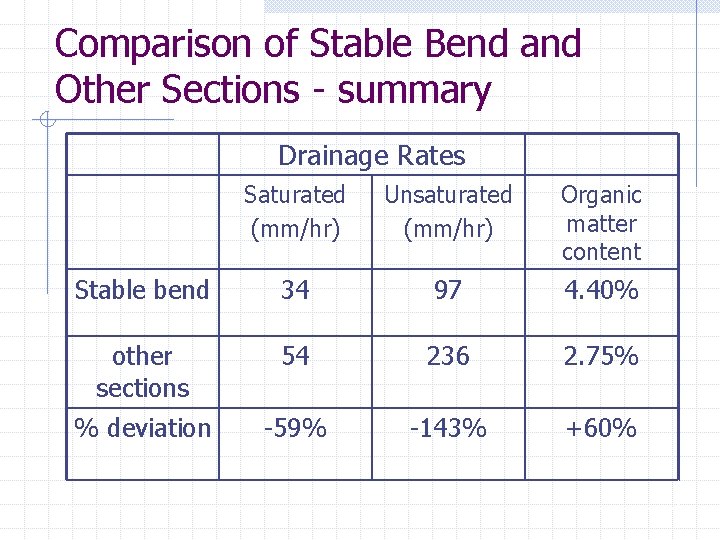 Comparison of Stable Bend and Other Sections - summary

| | Drainage Rates | | |
|---|---|---|---|
| | Saturated (mm/hr) | Unsaturated (mm/hr) | Organic matter content |
| Stable bend | 34 | 97 | 4.40% |
| other sections | 54 | 236 | 2.75% |
| % deviation | -59% | -143% | +60% |